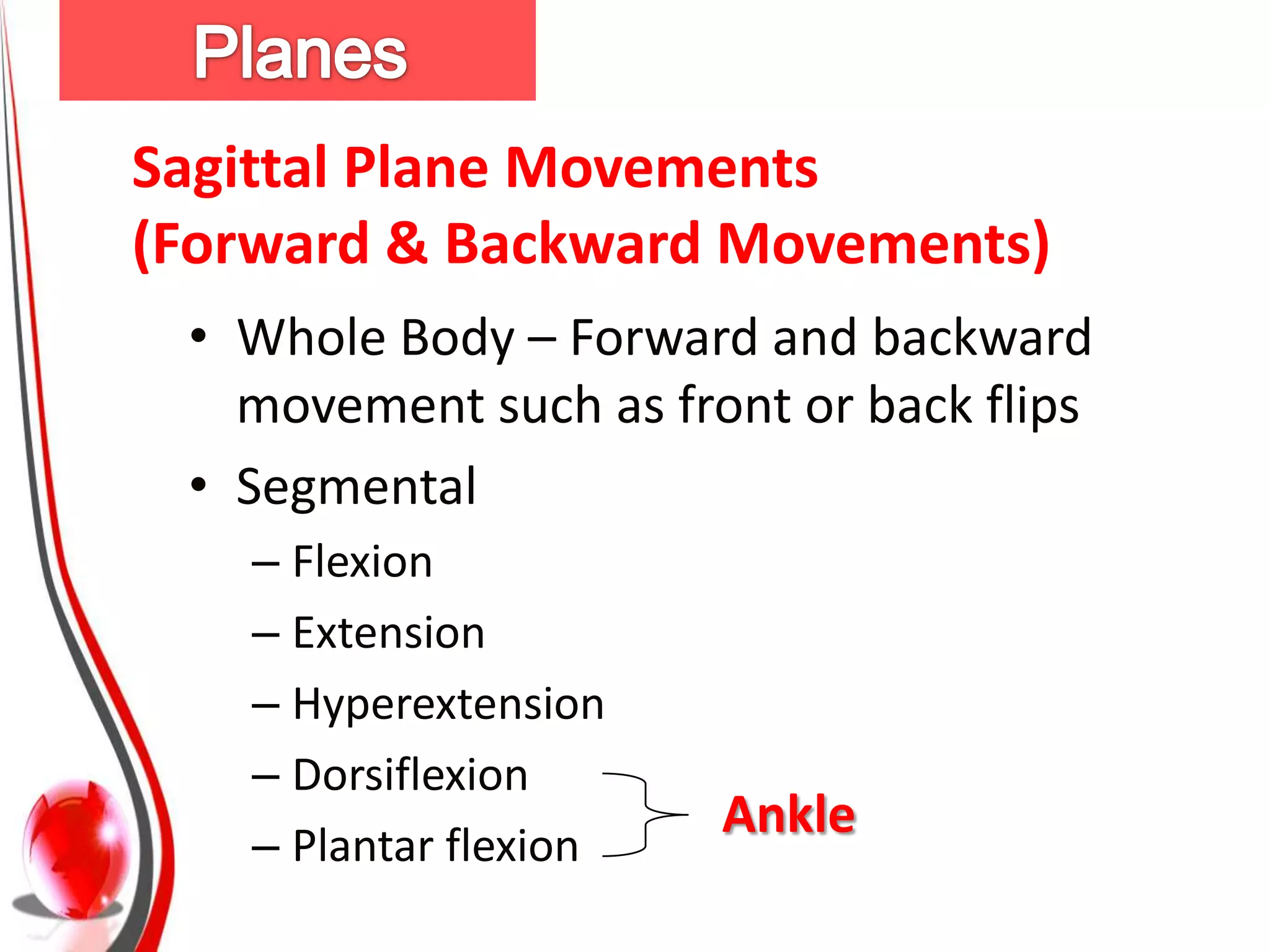 Planes

Sagittal Plane Movements
(Forward & Backward Movements)

• Whole Body – Forward and backward movement such as front or back flips

• Segmental
– Flexion
– Extension
– Hyperextension
– Dorsiflexion
– Plantar flexion

Ankle